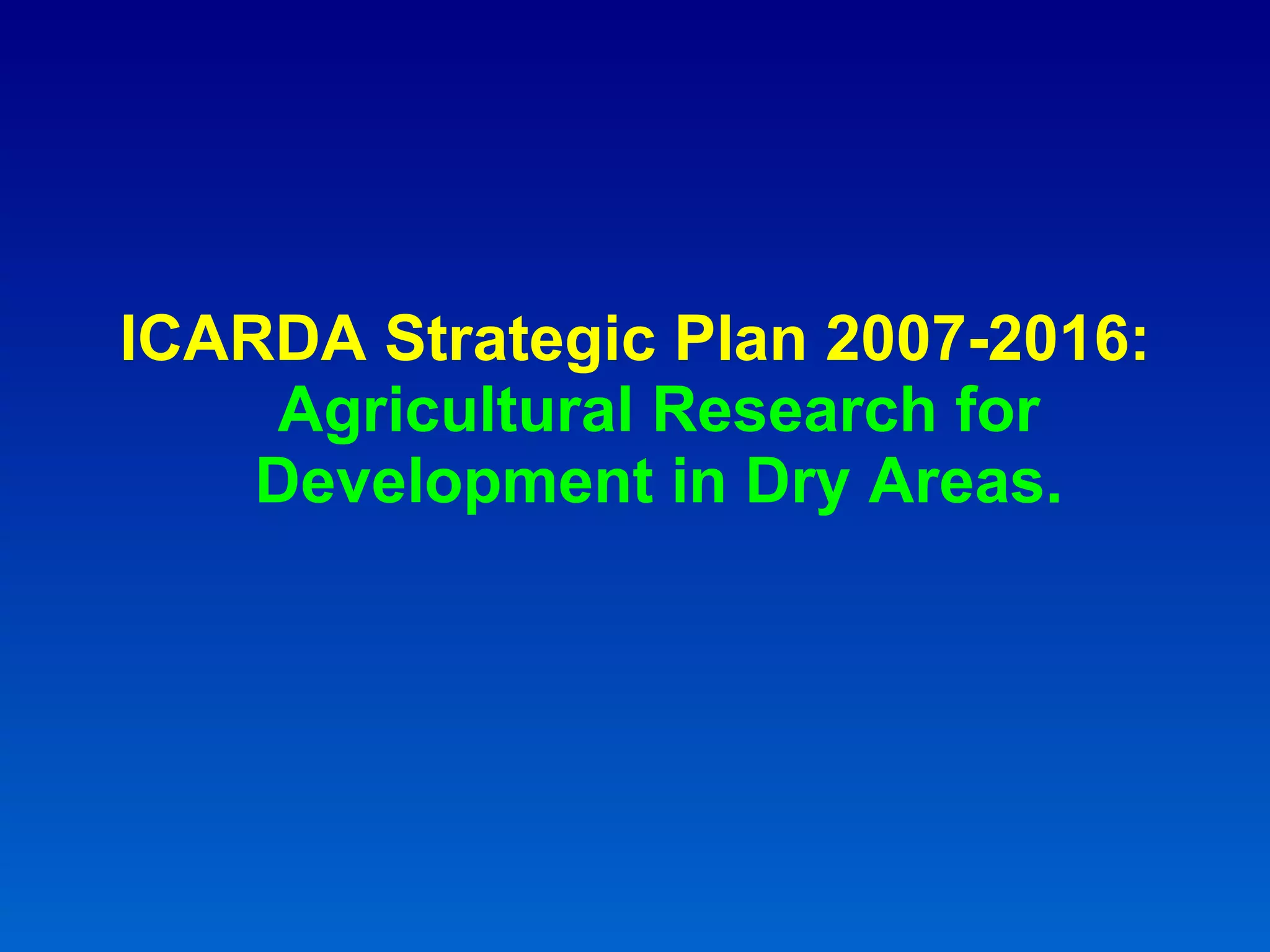 ICARDA Strategic Plan 2007-2016:
Agricultural Research for Development in Dry Areas.